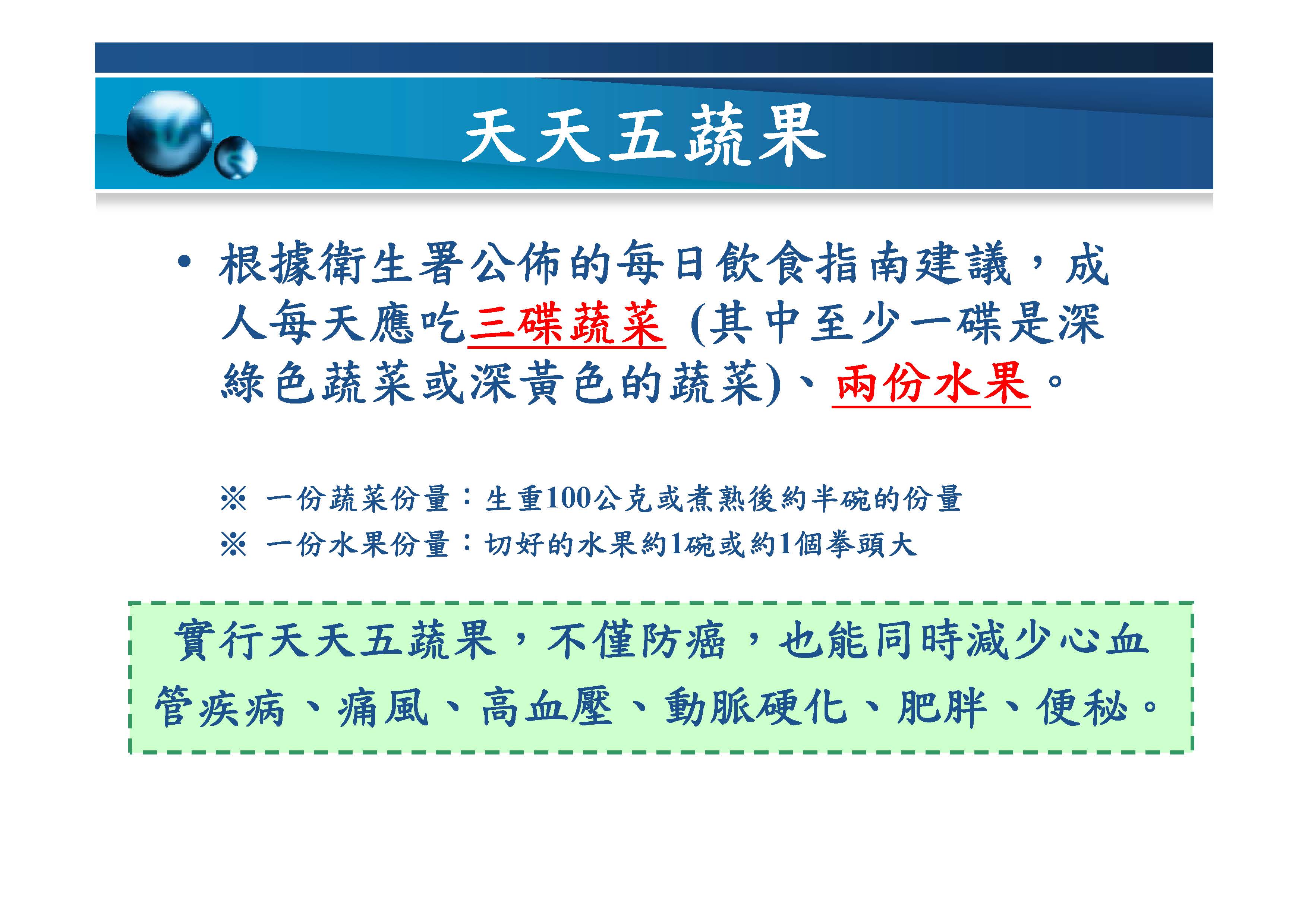 天天五蔬果

• 根據衛生署公佈的每日飲食指南建議，成人每天應吃三碟蔬菜 (其中至少一碟是深綠色蔬菜或深黃色的蔬菜)、兩份水果。

※ 一份蔬菜份量：生重100公克或煮熟後約半碗的份量
※ 一份水果份量：切好的水果約1碗或約1個拳頭大

實行天天五蔬果，不僅防癌，也能同時減少心血管疾病、痛風、高血壓、動脈硬化、肥胖、便秘。